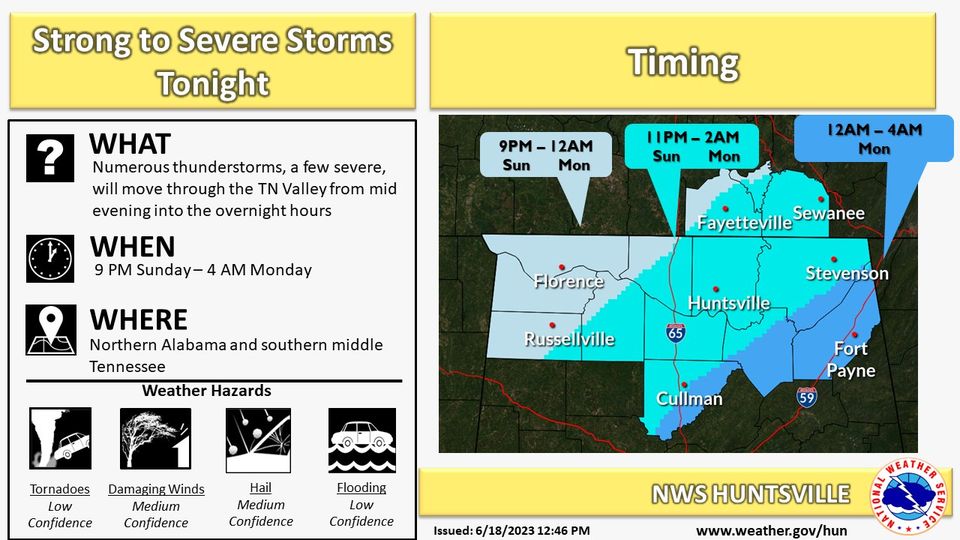 Strong to Severe Storms Tonight

WHAT
Numerous thunderstorms, a few severe, will move through the TN Valley from mid evening into the overnight hours

WHEN
9 PM Sunday – 4 AM Monday

WHERE
Northern Alabama and southern middle Tennessee

Weather Hazards

Tornadoes
Low Confidence

Damaging Winds
Medium Confidence

Hail
Medium Confidence

Flooding
Low Confidence

Timing

9PM – 12AM
Sun Mon

11PM – 2AM
Sun Mon

12AM – 4AM
Mon

Fayetteville
Sewanee
Florence
Stevenson
Huntsville
Russellville
65
Fort Payne
Cullman
59

NWS HUNTSVILLE

NATIONAL WEATHER SERVICE

Issued: 6/18/2023 12:46 PM

www.weather.gov/hun